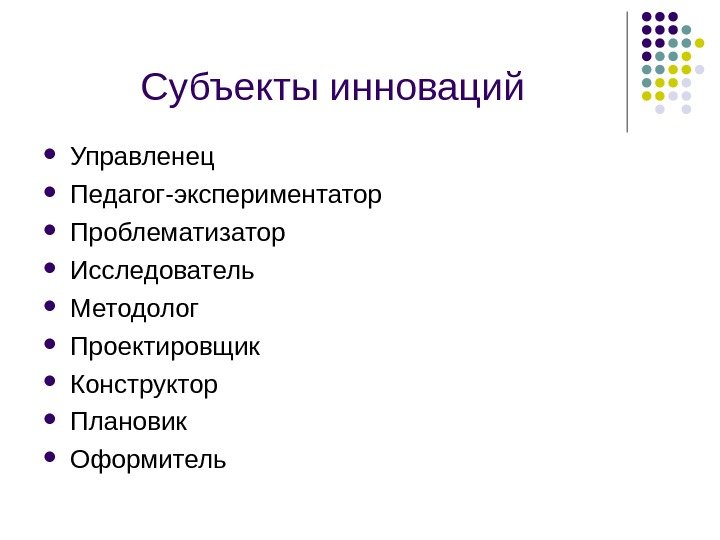 Субъекты инноваций

- Управленец
- Педагог-экспериментатор
- Проблематизатор
- Исследователь
- Методолог
- Проектировщик
- Конструктор
- Плановик
- Оформитель